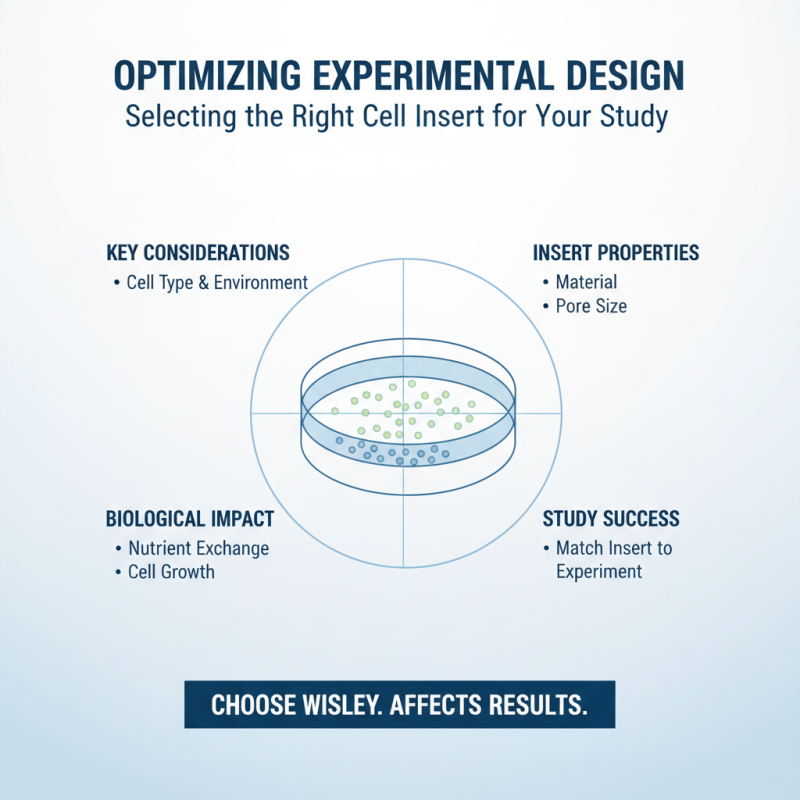 OPTIMIZING EXPERIMENTAL DESIGN
Selecting the Right Cell Insert for Your Study

KEY CONSIDERATIONS
• Cell Type & Environment

INSERT PROPERTIES
• Material
• Pore Size

BIOLOGICAL IMPACT
• Nutrient Exchange
• Cell Growth

STUDY SUCCESS
• Match Insert to Experiment

CHOOSE WISLEY. AFFECTS RESULTS.